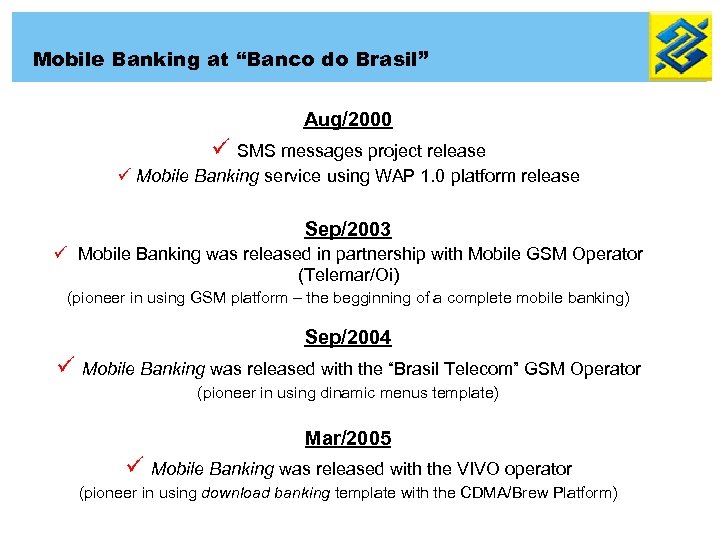 Mobile Banking at “Banco do Brasil”

Aug/2000

✓ SMS messages project release

✓ Mobile Banking service using WAP 1.0 platform release

Sep/2003

✓ Mobile Banking was released in partnership with Mobile GSM Operator (Telemar/Oi)

(pioneer in using GSM platform – the begginning of a complete mobile banking)

Sep/2004

✓ Mobile Banking was released with the “Brasil Telecom” GSM Operator

(pioneer in using dinamic menus template)

Mar/2005

✓ Mobile Banking was released with the VIVO operator

(pioneer in using download banking template with the CDMA/Brew Platform)